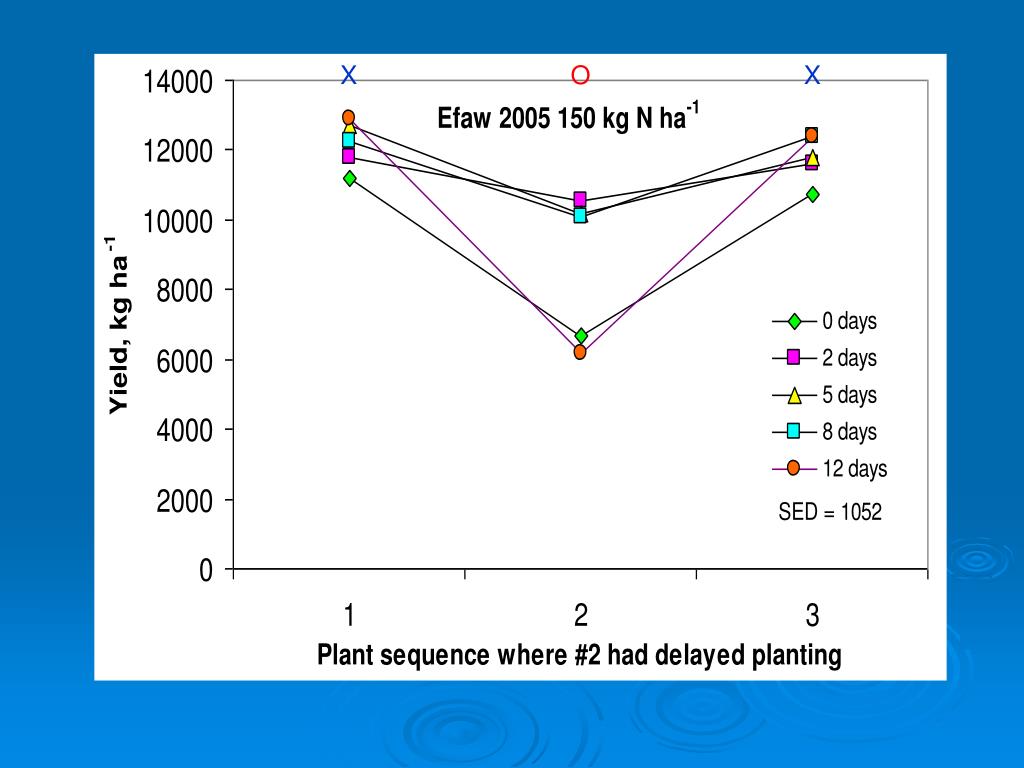 X O X

Efaw 2005 150 kg N ha$^{-1}$

Yield, kg ha$^{-1}$

14000
12000
10000
8000
6000
4000
2000
0

0 days
2 days
5 days
8 days
12 days

SED = 1052

1 2 3

Plant sequence where #2 had delayed planting